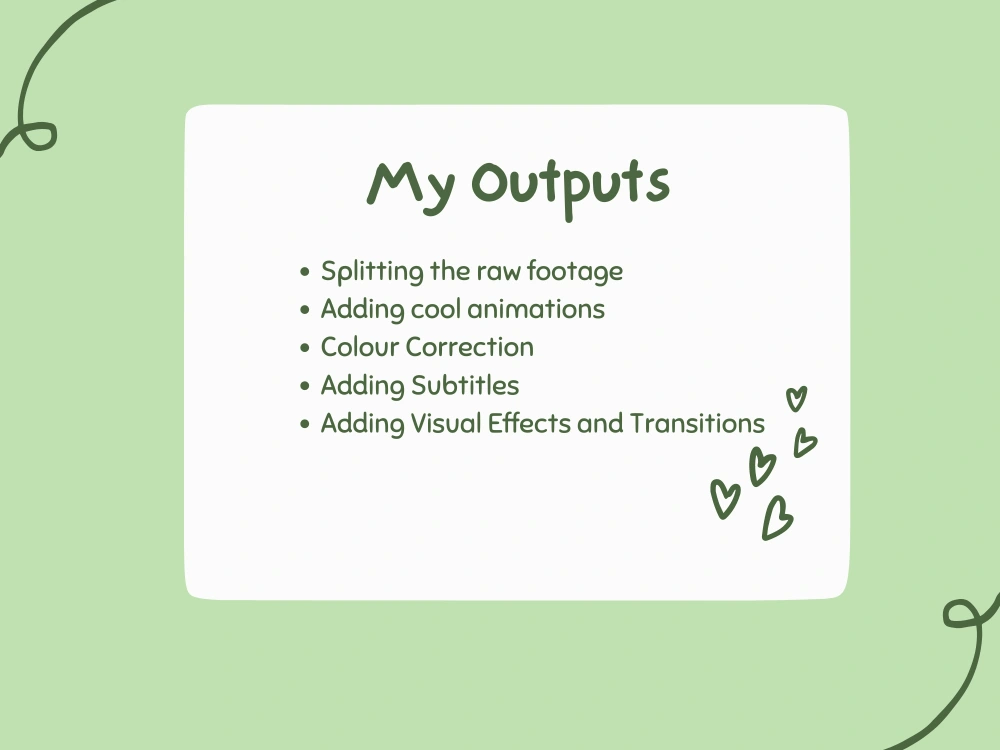 My Outputs

- Splitting the raw footage
- Adding cool animations
- Colour Correction
- Adding Subtitles
- Adding Visual Effects and Transitions